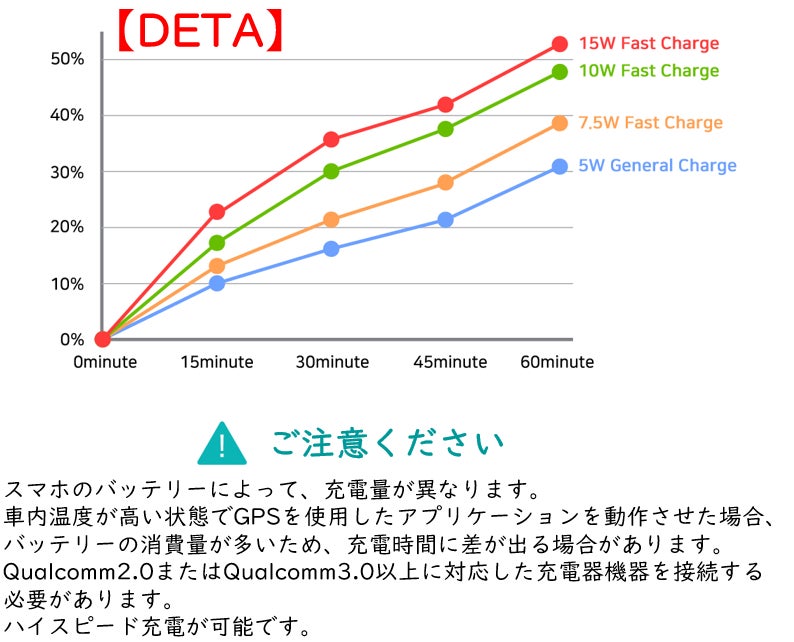 【DETA】

50%
40%
30%
20%
10%
0%

0minute 15minute 30minute 45minute 60minute

15W Fast Charge
10W Fast Charge
7.5W Fast Charge
5W General Charge

ご注意ください

スマホのバッテリーによって、充電量が異なります。
車内温度が高い状態でGPSを使用したアプリケーションを動作させた場合、バッテリーの消費量が多いため、充電時間に差が出る場合があります。
Qualcomm2.0またはQualcomm3.0以上に対応した充電器機器を接続する必要があります。
ハイスピード充電が可能です。